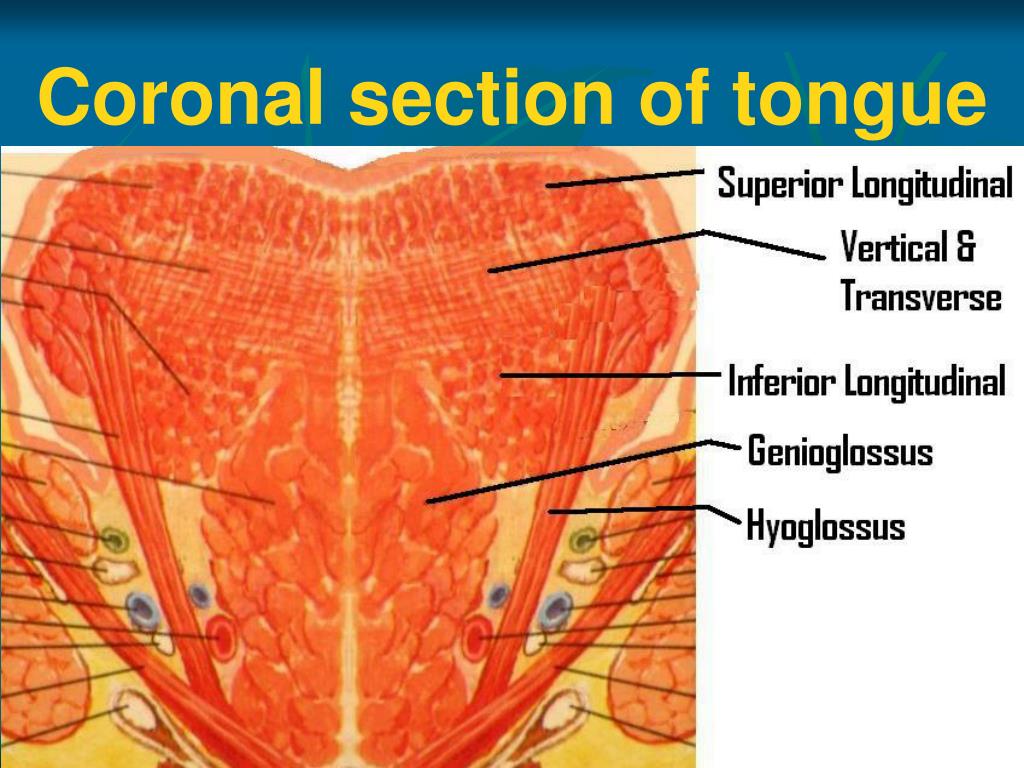 Coronal section of tongue

Superior Longitudinal

Vertical & Transverse

Inferior Longitudinal

Genioglossus

Hyoglossus